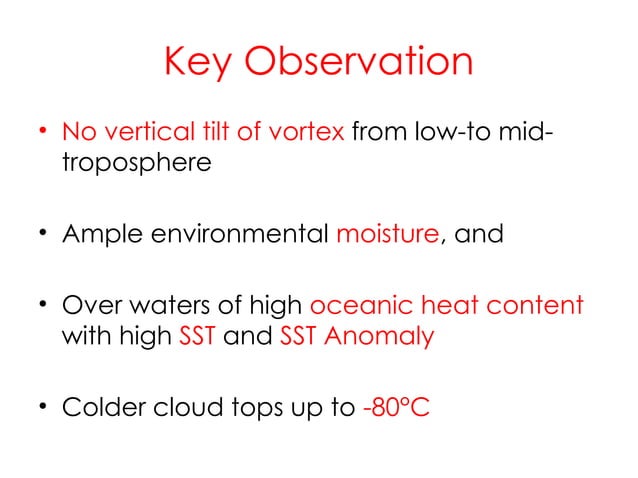 Key Observation

• No vertical tilt of vortex from low-to mid-troposphere

• Ample environmental moisture, and

• Over waters of high oceanic heat content with high SST and SST Anomaly

• Colder cloud tops up to -80°C